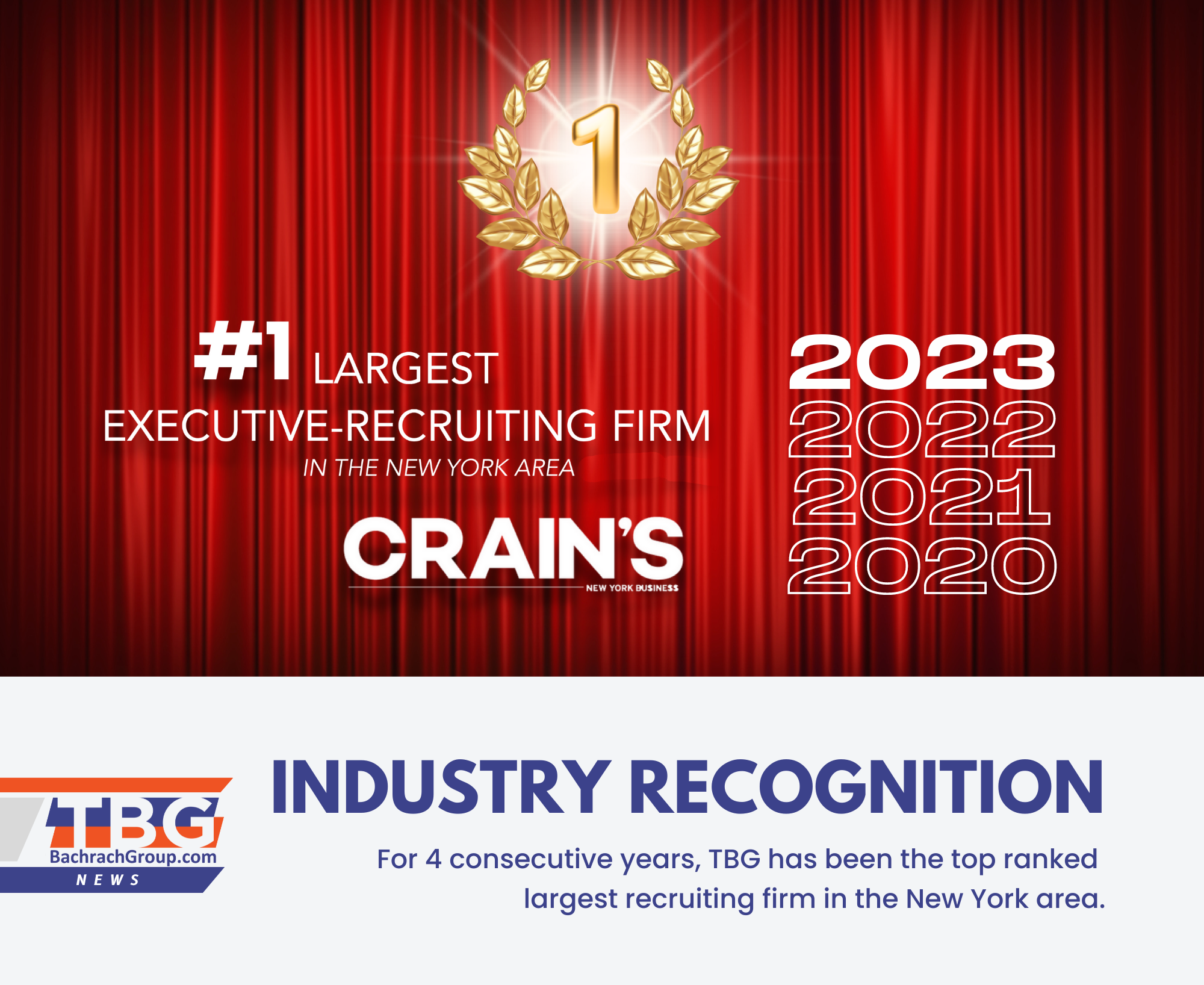 1

#1 LARGEST
EXECUTIVE-RECRUITING FIRM
IN THE NEW YORK AREA

CRAIN'S
NEW YORK BUSINESS

2023
2022
2021
2020

TBG
BachrachGroup.com
NEWS

INDUSTRY RECOGNITION

For 4 consecutive years, TBG has been the top ranked largest recruiting firm in the New York area.